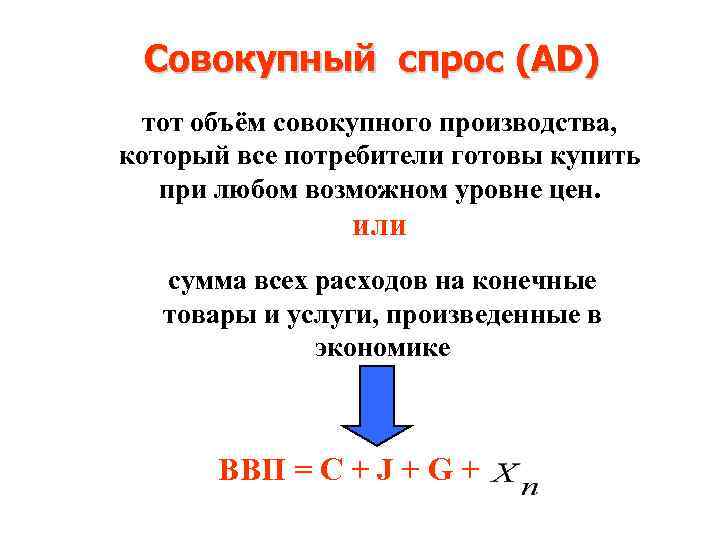 Совокупный спрос (AD)

тот объём совокупного производства, который все потребители готовы купить при любом возможном уровне цен.

или

сумма всех расходов на конечные товары и услуги, произведенные в экономике

ВВП = C + J + G + $X_n$